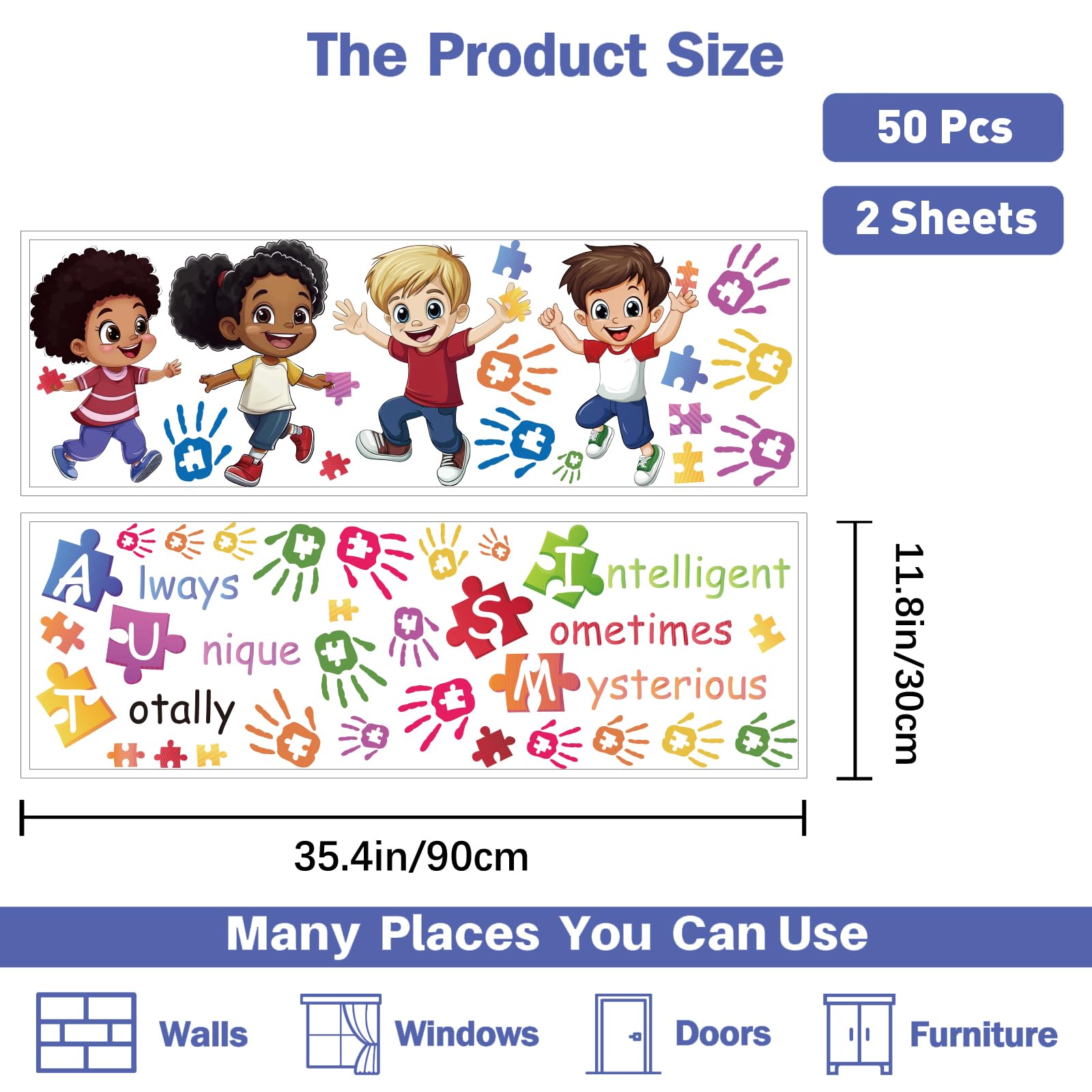 The Product Size

50 Pcs

2 Sheets

A lways
U nique
T otally
I ntelligent
S ometimes
M ysterious

11.8in/30cm

35.4in/90cm

Many Places You Can Use

Walls
Windows
Doors
Furniture